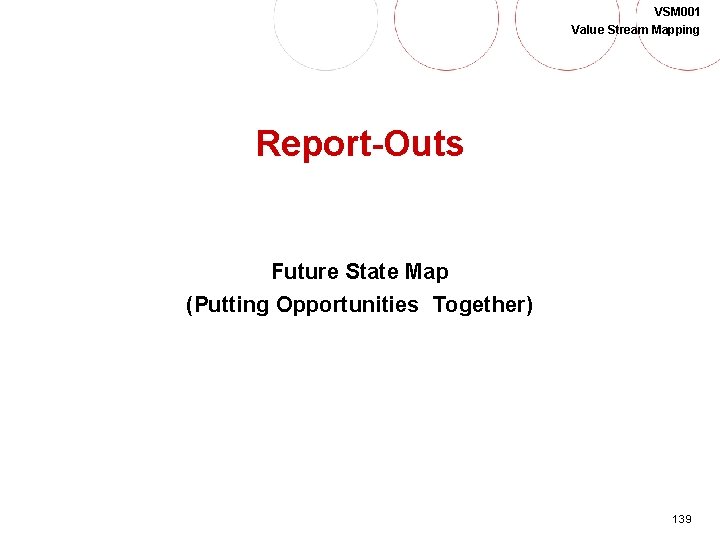 VSM001
Value Stream Mapping

Report-Outs

Future State Map
(Putting Opportunities Together)

139